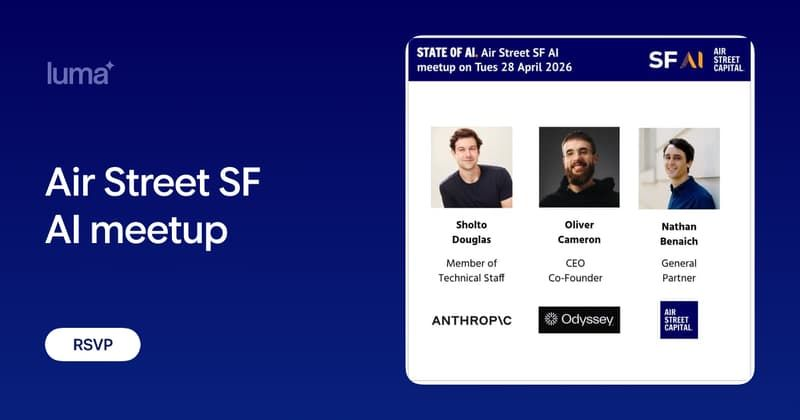 luma

Air Street SF AI meetup

RSVP

STATE OF AI. Air Street SF AI meetup on Tues 28 April 2026

SF AI AIR STREET CAPITAL

Sholto Douglas
Member of Technical Staff
ANTHROP\C

Oliver Cameron
CEO Co-Founder
Odyssey

Nathan Benaich
General Partner
AIR STREET CAPITAL